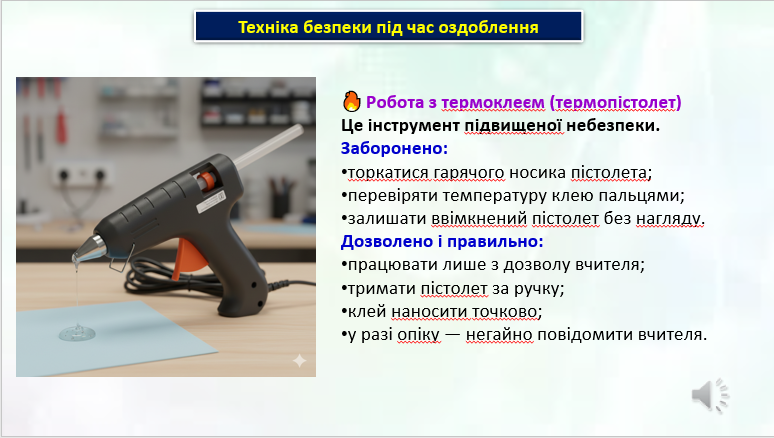 Техніка безпеки під час оздоблення

🔥 Робота з термоклеєм (термопістолет)
Це інструмент підвищеної небезпеки.
Заборонено:
•торкатися гарячого носика пістолета;
•перевіряти температуру клею пальцями;
•залишати ввімкнений пістолет без нагляду.
Дозволено і правильно:
•працювати лише з дозволу вчителя;
•тримати пістолет за ручку;
•клей наносити точково;
•у разі опіку — негайно повідомити вчителя.